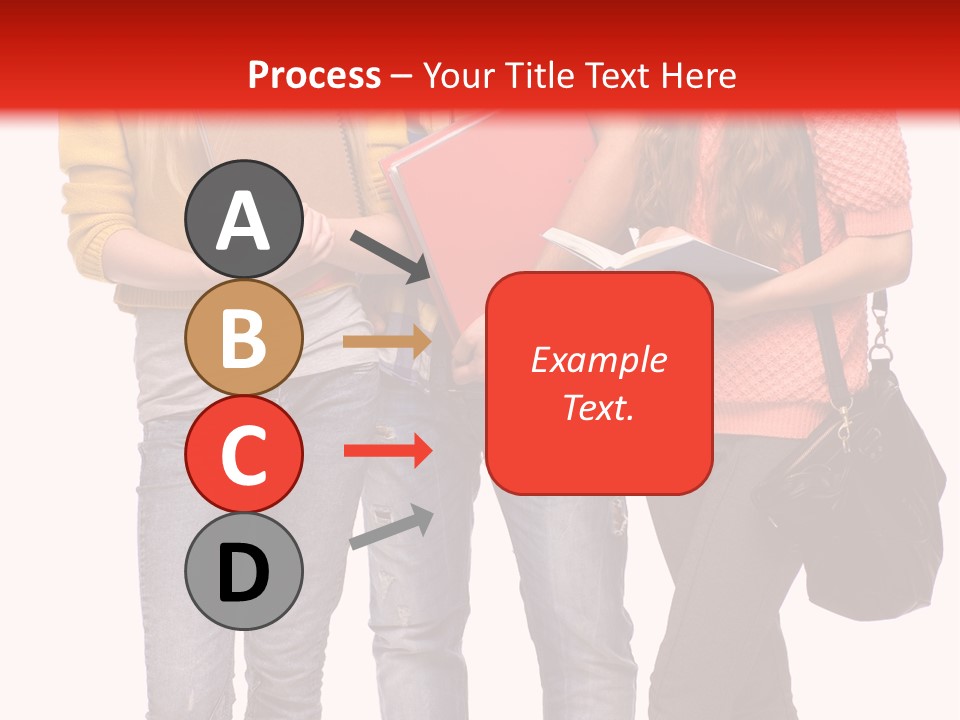 Process – Your Title Text Here

A

B

C

D

Example Text.